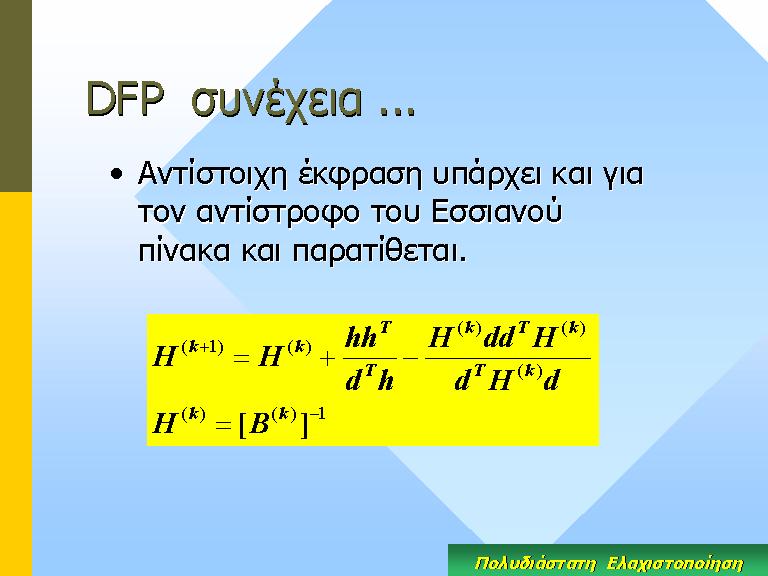 DFP συνέχεια ...

• Αντίστοιχη έκφραση υπάρχει και για τον αντίστροφο του Εσσιανού πίνακα και παρατίθεται.

$H^{(k+1)} = H^{(k)} + \frac{hh^T}{d^T h} - \frac{H^{(k)} dd^T H^{(k)}}{d^T H^{(k)} d}$

$H^{(k)} = [B^{(k)}]^{-1}$

Πολυδιάστατη Ελαχιστοποίηση